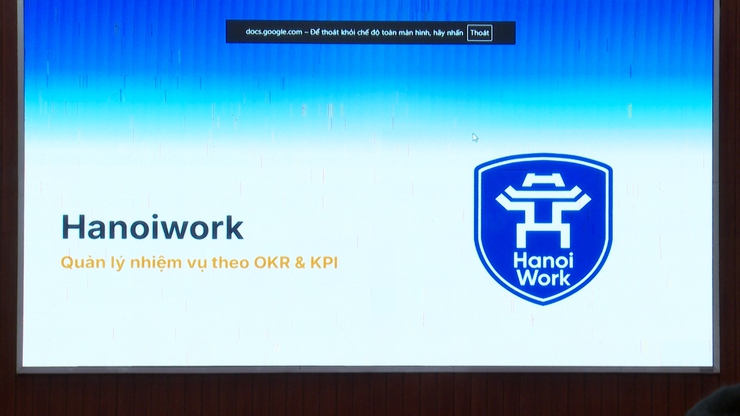 docs.google.com – Để thoát khỏi chế độ toàn màn hình, hãy nhấn Thoát

Hanoiwork

Quản lý nhiệm vụ theo OKR & KPI

Hanoi Work